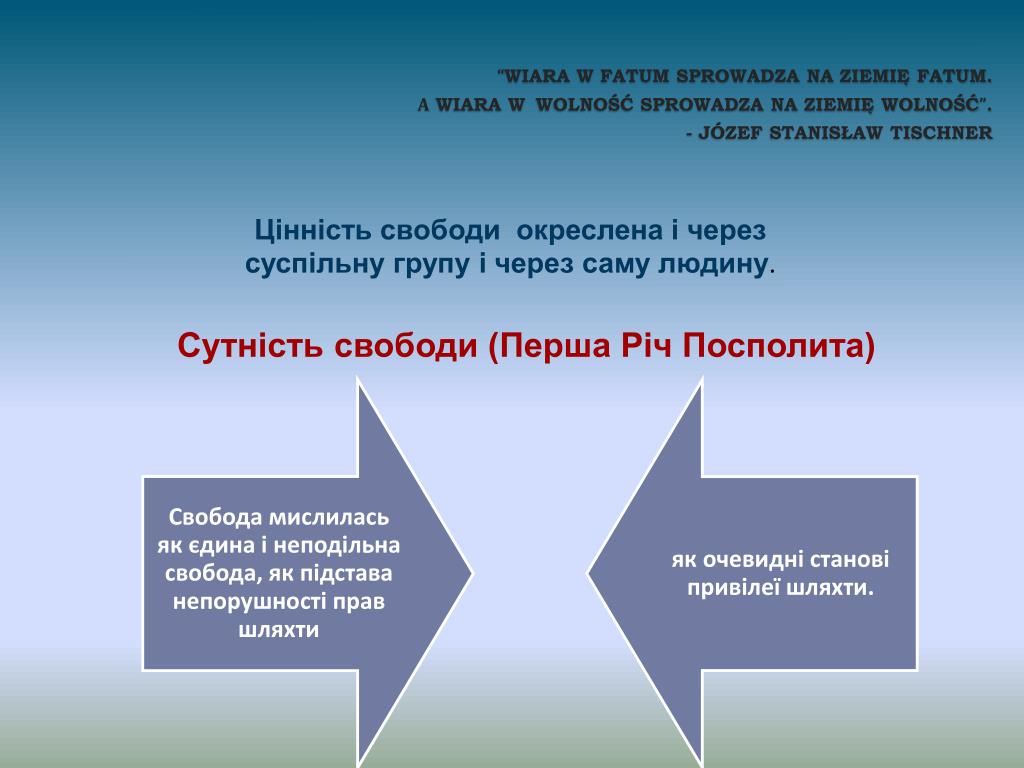 "WIARA W FATUM SPROWADZA NA ZIEMIĘ FATUM.
A WIARA W WOLNOŚĆ SPROWADZA NA ZIEMIĘ WOLNOŚĆ".
- JÓZEF STANISŁAW TISCHNER

Цінність свободи окреслена і через суспільну групу і через саму людину.

Сутність свободи (Перша Річ Посполита)

Свобода мислилась як єдина і неподільна свобода, як підстава непорушності прав шляхти

як очевидні станові привілеї шляхти.